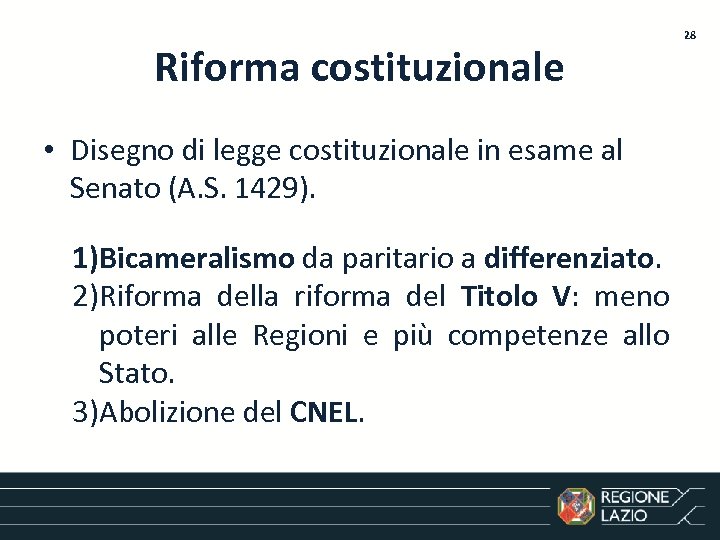 28

Riforma costituzionale

• Disegno di legge costituzionale in esame al Senato (A.S. 1429).

1)Bicameralismo da paritario a differenziato.
2)Riforma della riforma del Titolo V: meno poteri alle Regioni e più competenze allo Stato.
3)Abolizione del CNEL.

REGIONE LAZIO